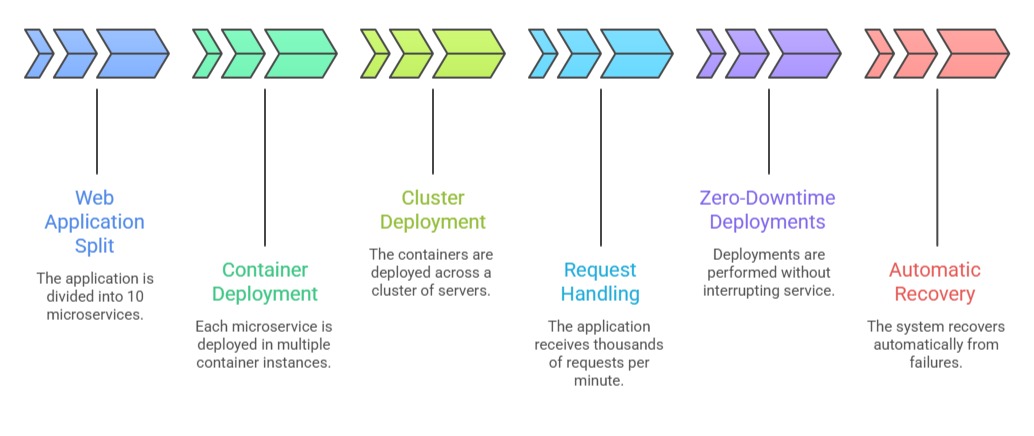 Web Application Split

The application is divided into 10 microservices.

Container Deployment

Each microservice is deployed in multiple container instances.

Cluster Deployment

The containers are deployed across a cluster of servers.

Request Handling

The application receives thousands of requests per minute.

Zero-Downtime Deployments

Deployments are performed without interrupting service.

Automatic Recovery

The system recovers automatically from failures.